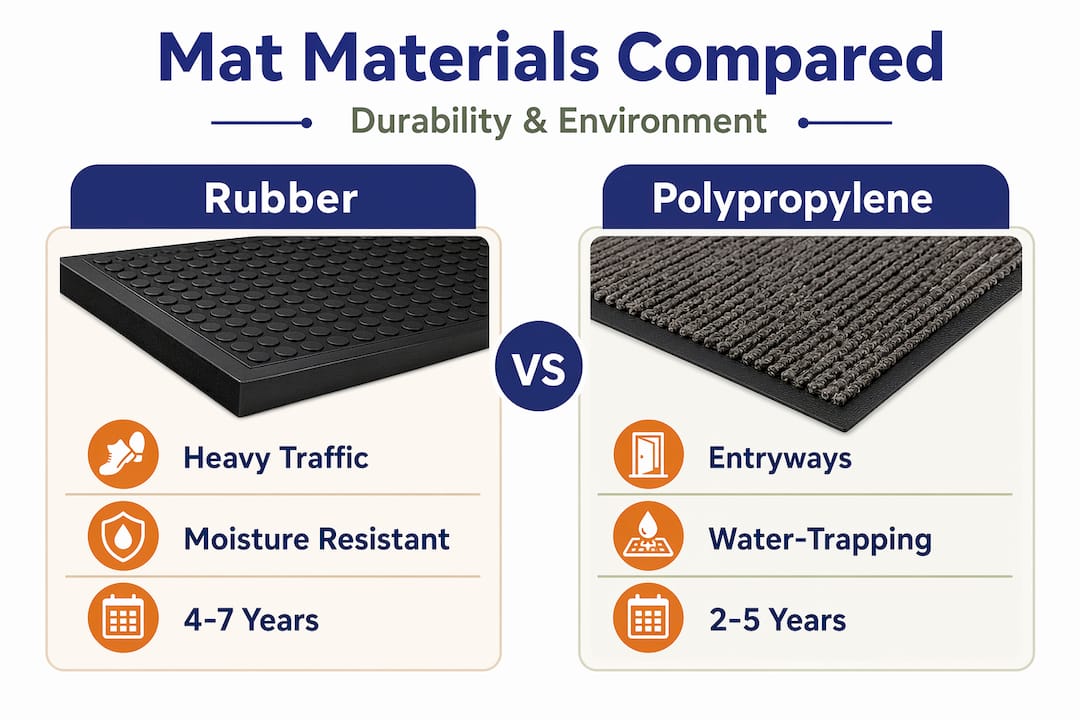 Mat Materials Compared

Durability & Environment

Rubber

Heavy Traffic

Moisture Resistant

4-7 Years

VS

Polypropylene

Entryways

Water-Trapping

2-5 Years